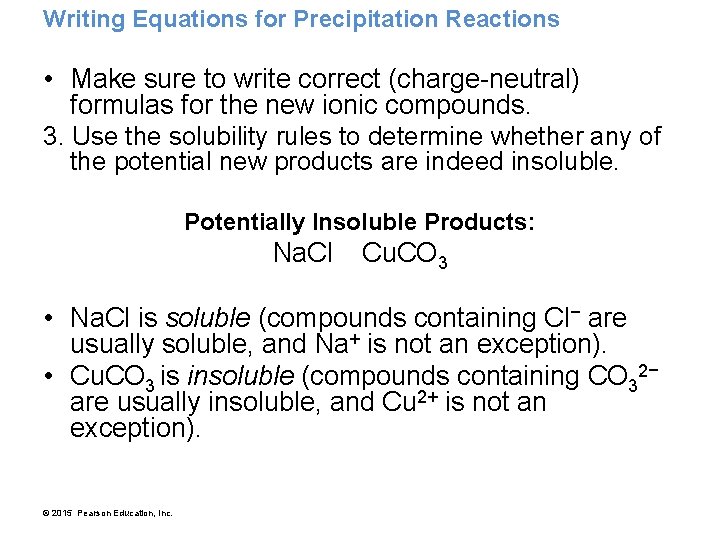 Writing Equations for Precipitation Reactions

• Make sure to write correct (charge-neutral) formulas for the new ionic compounds.

3. Use the solubility rules to determine whether any of the potential new products are indeed insoluble.

Potentially Insoluble Products:
$NaCl$   $CuCO_3$

• $NaCl$ is soluble (compounds containing $Cl^-$ are usually soluble, and $Na^+$ is not an exception).
• $CuCO_3$ is insoluble (compounds containing $CO_3^{2-}$ are usually insoluble, and $Cu^{2+}$ is not an exception).

© 2015 Pearson Education, Inc.